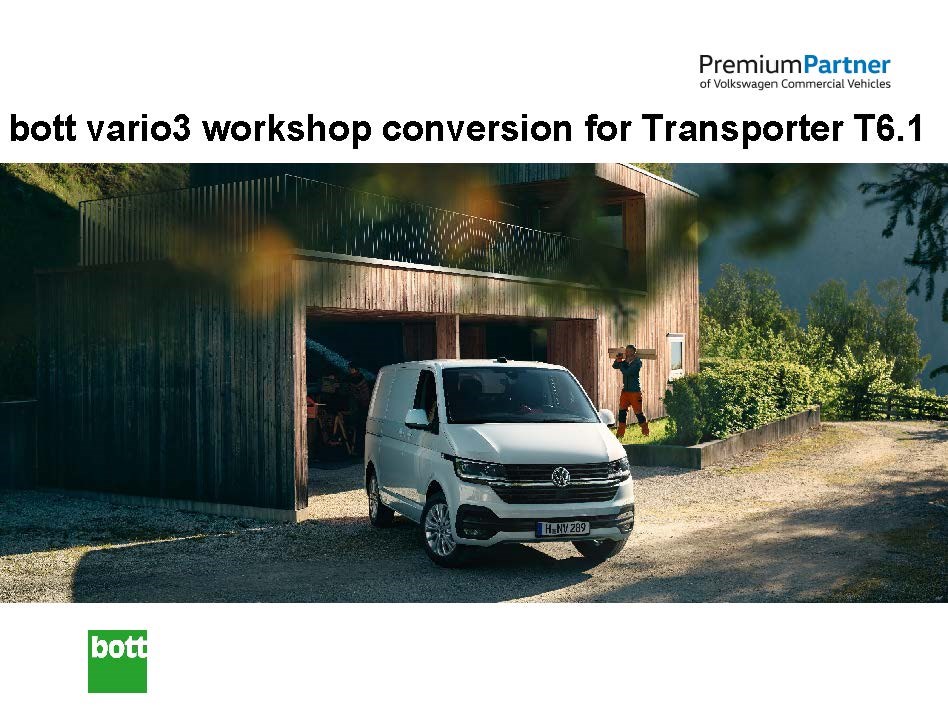 PremiumPartner
of Volkswagen Commercial Vehicles

bott vario3 workshop conversion for Transporter T6.1

H NV 289

bott